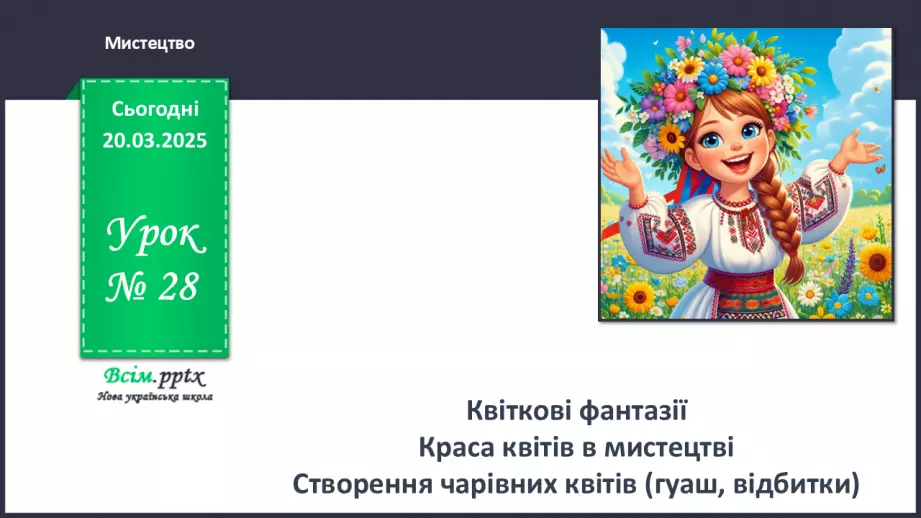 Мистецтво

Сьогодні 20.03.2025

Урок № 28

Всім.pptx
Нова українська школа

Квіткові фантазії
Краса квітів в мистецтві
Створення чарівних квітів (гуаш, відбитки)